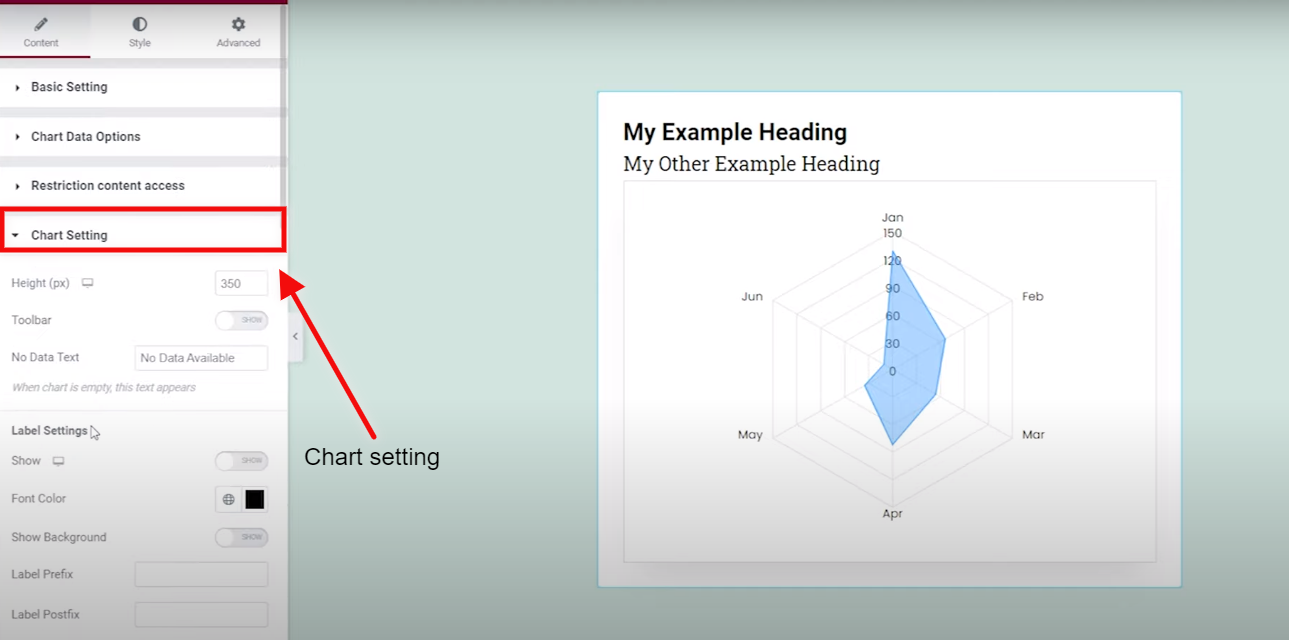 Content Style Advanced

Basic Setting

Chart Data Options

Restriction content access

Chart Setting

Height (px) 350

Toolbar SHOW

No Data Text No Data Available

When chart is empty, this text appears

Label Settings

Show SHOW

Font Color

Show Background SHOW

Label Prefix

Label Postfix

Chart setting

My Example Heading

My Other Example Heading

Jan
150
120
90
60
30
0
Feb
Mar
Apr
May
Jun